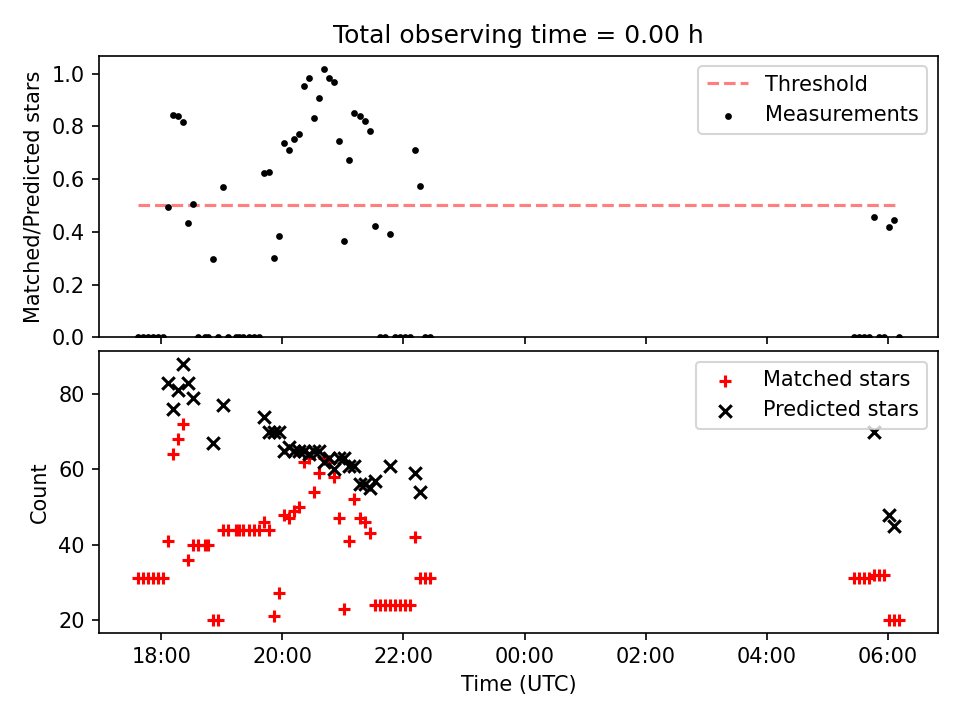 Total observing time = 0.00 h

Matched/Predicted stars

1.0
0.8
0.6
0.4
0.2
0.0

Threshold
Measurements

Count

80
60
40
20

Matched stars
Predicted stars

18:00
20:00
22:00
00:00
02:00
04:00
06:00

Time (UTC)